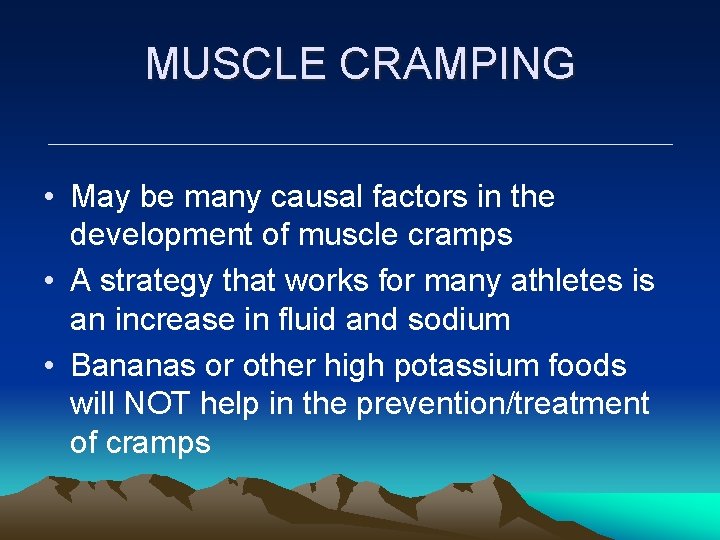 MUSCLE CRAMPING

• May be many causal factors in the development of muscle cramps
• A strategy that works for many athletes is an increase in fluid and sodium
• Bananas or other high potassium foods will NOT help in the prevention/treatment of cramps